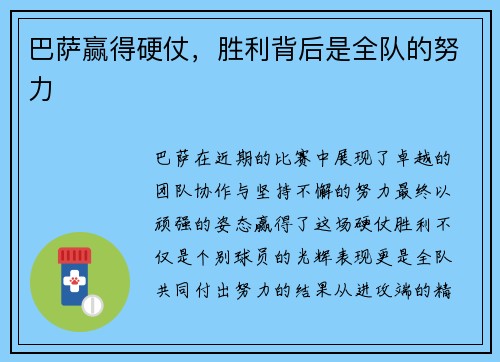 巴萨赢得硬仗，胜利背后是全队的努力

巴萨在近期的比赛中展现了卓越的团队协作与坚持不懈的努力最终以顽强的姿态赢得了这场硬仗胜利不仅是个别球员的光辉表现更是全队共同付出努力的结果从进攻端的精